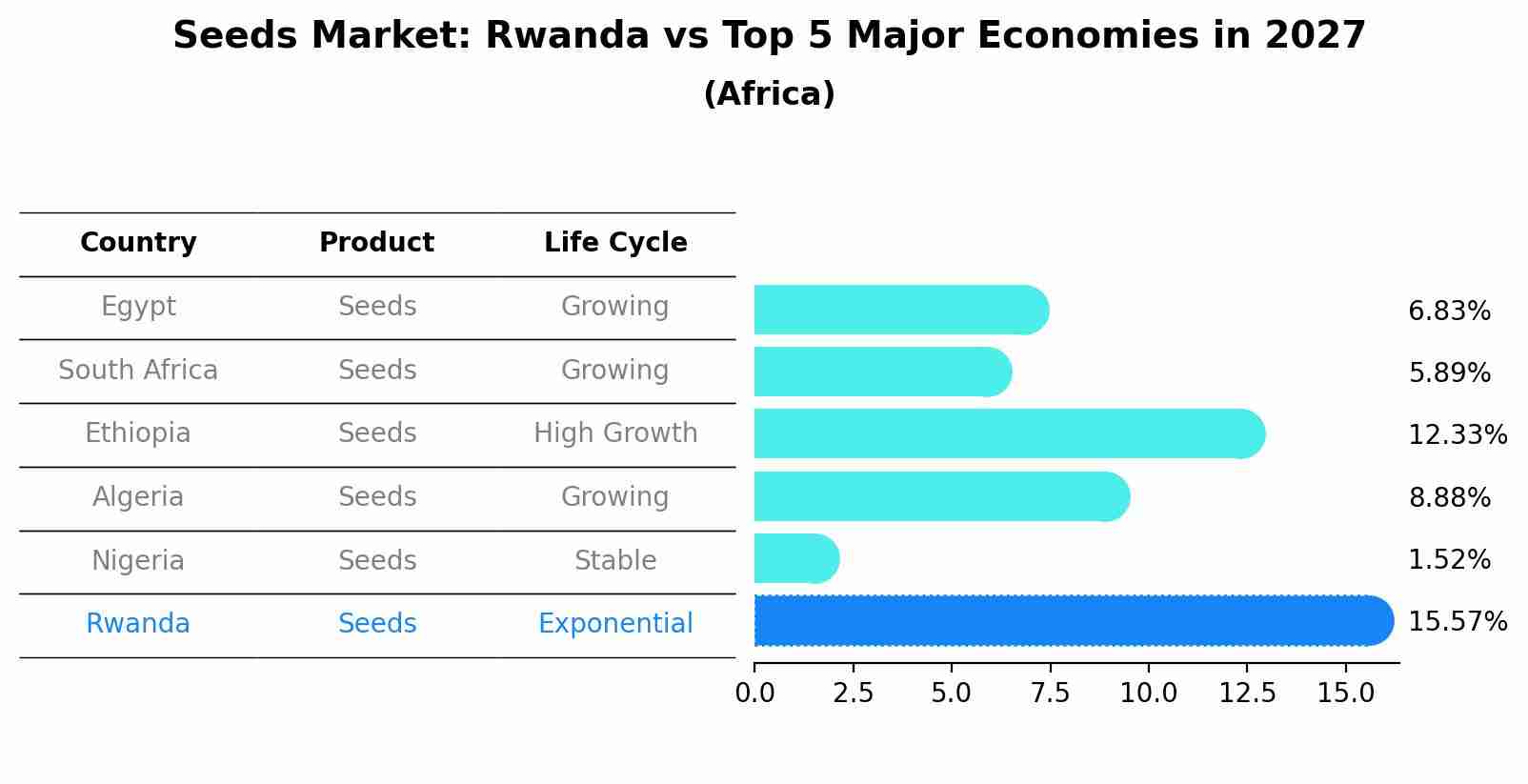 Seeds Market: Rwanda vs Top 5 Major Economies in 2027
(Africa)

| Country | Product | Life Cycle | |
|---|---|---|---|
| Egypt | Seeds | Growing | 6.83% |
| South Africa | Seeds | Growing | 5.89% |
| Ethiopia | Seeds | High Growth | 12.33% |
| Algeria | Seeds | Growing | 8.88% |
| Nigeria | Seeds | Stable | 1.52% |
| Rwanda | Seeds | Exponential | 15.57% |

0.0 2.5 5.0 7.5 10.0 12.5 15.0